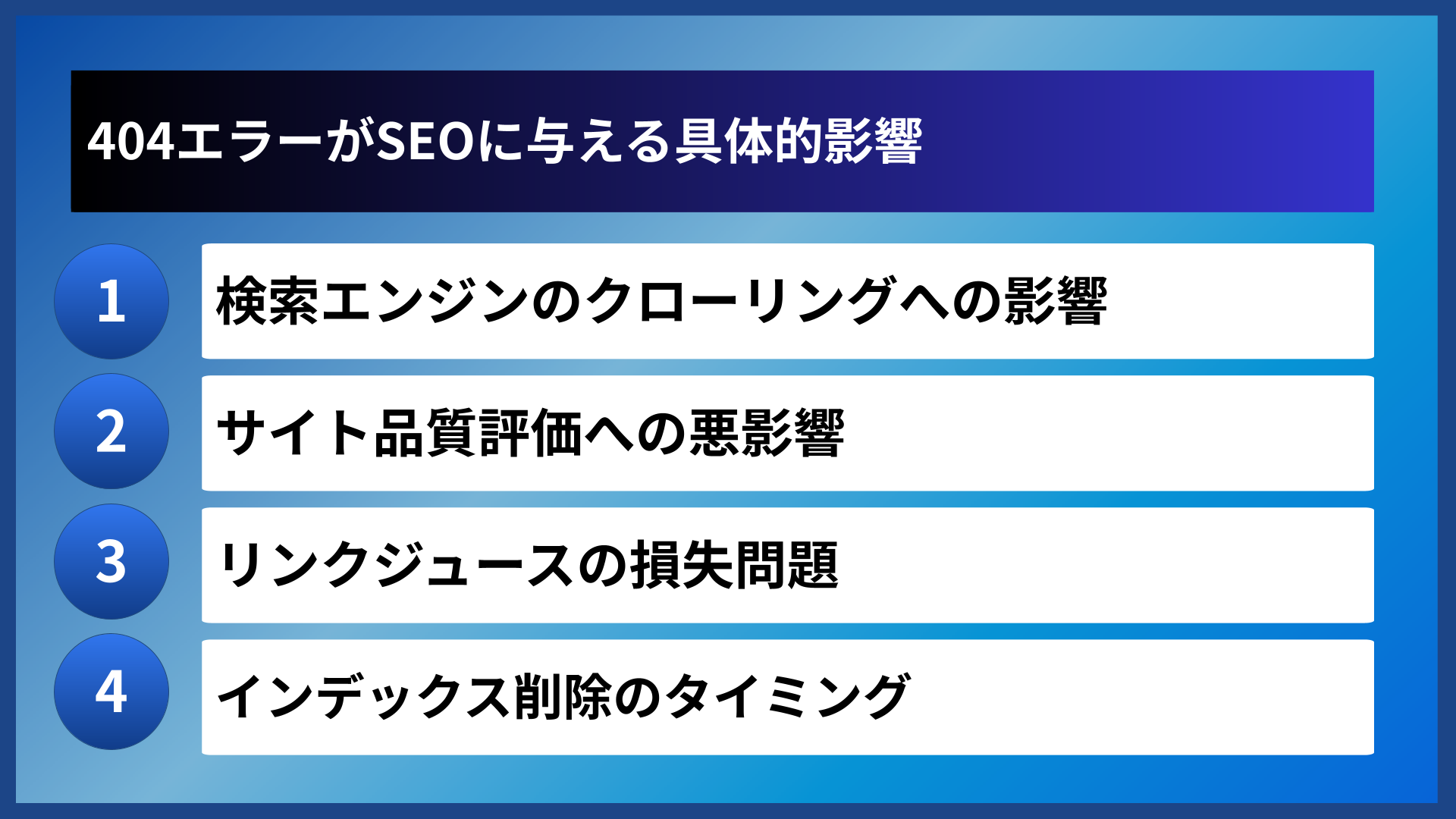 404エラーがSEOに与える具体的影響

1
検索エンジンのクローリングへの影響

2
サイト品質評価への悪影響

3
リンクジュースの損失問題

4
インデックス削除のタイミング